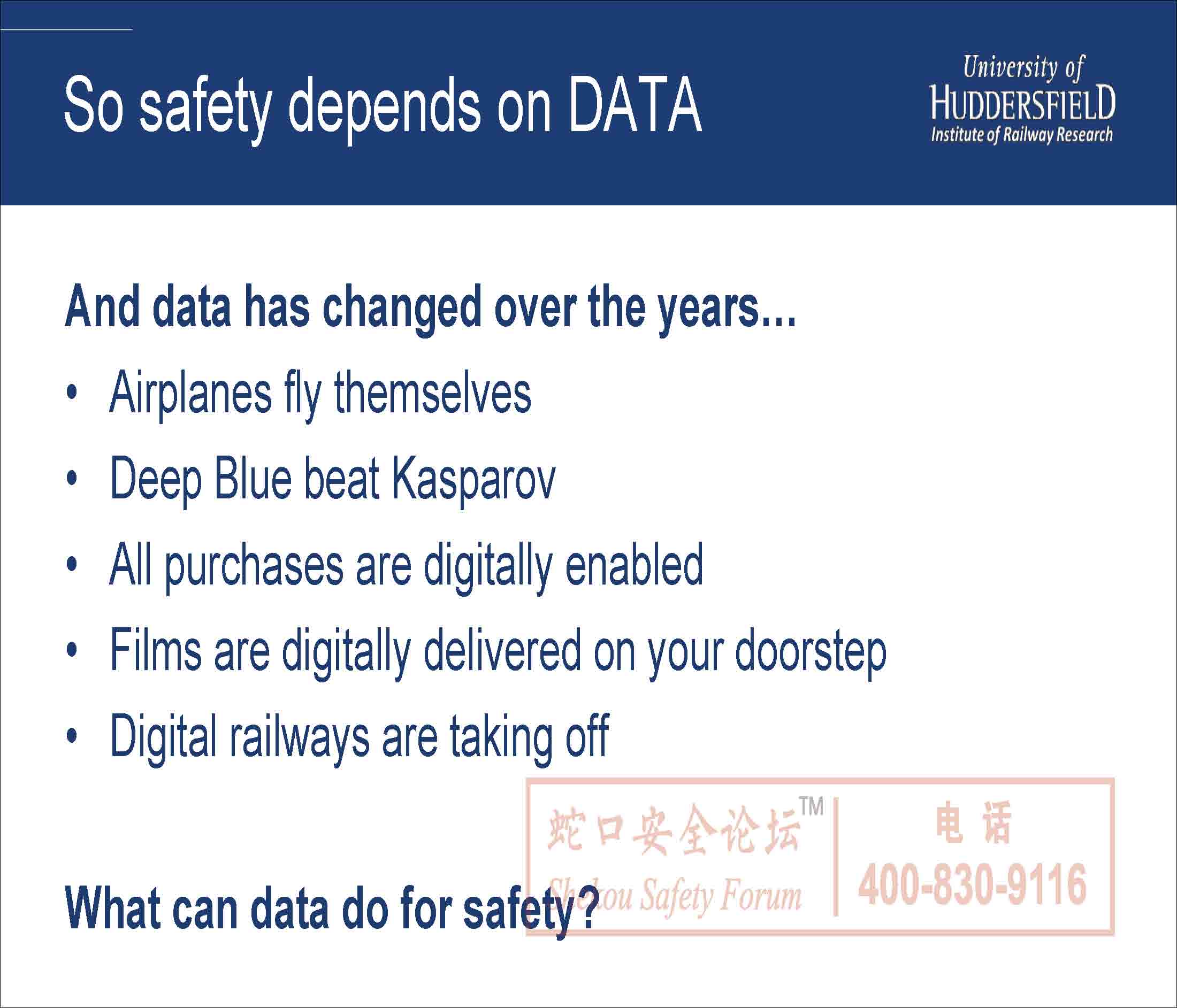 So safety depends on DATA

University of
HUDDERSFIELD
Institute of Railway Research

And data has changed over the years…

• Airplanes fly themselves
• Deep Blue beat Kasparov
• All purchases are digitally enabled
• Films are digitally delivered on your doorstep
• Digital railways are taking off

What can data do for safety?

蛇口安全论坛™
Shekou Safety Forum
电话
400-830-9116